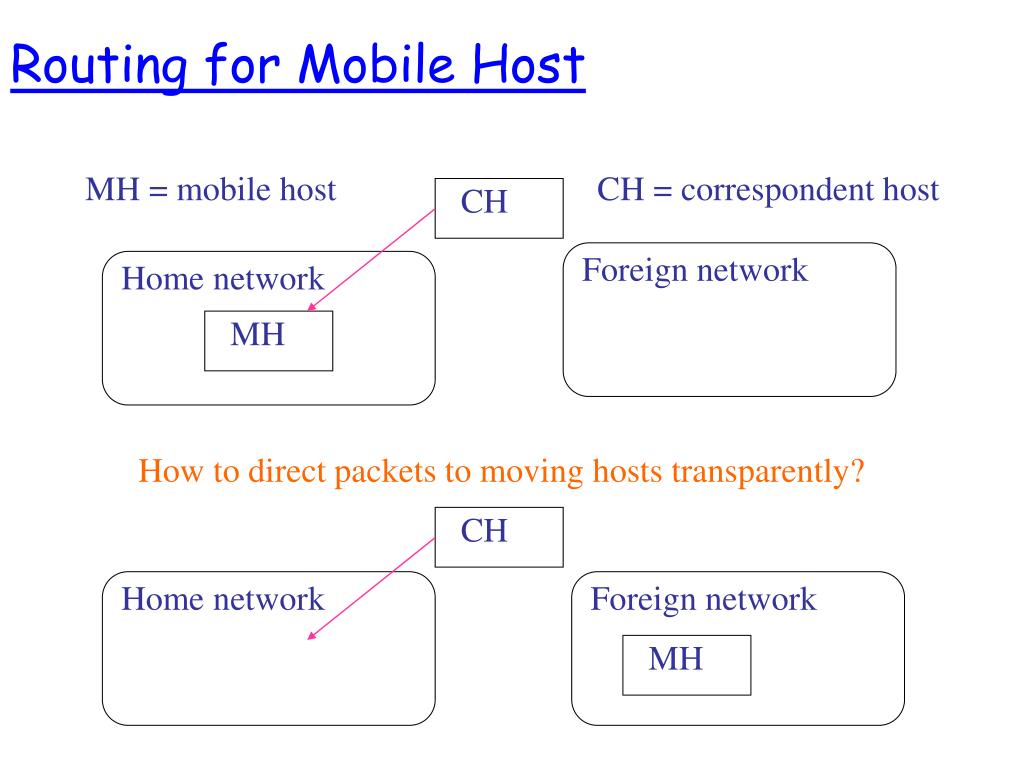 Routing for Mobile Host

MH = mobile host

CH

CH = correspondent host

Home network

MH

Foreign network

How to direct packets to moving hosts transparently?

CH

Home network

Foreign network

MH